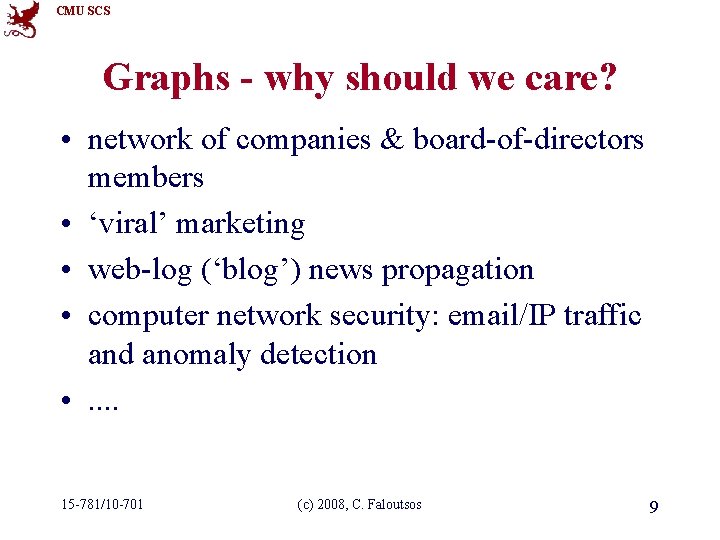 CMU SCS

Graphs - why should we care?

• network of companies & board-of-directors members
• ‘viral’ marketing
• web-log (‘blog’) news propagation
• computer network security: email/IP traffic and anomaly detection
• ....

15-781/10-701

(c) 2008, C. Faloutsos

9